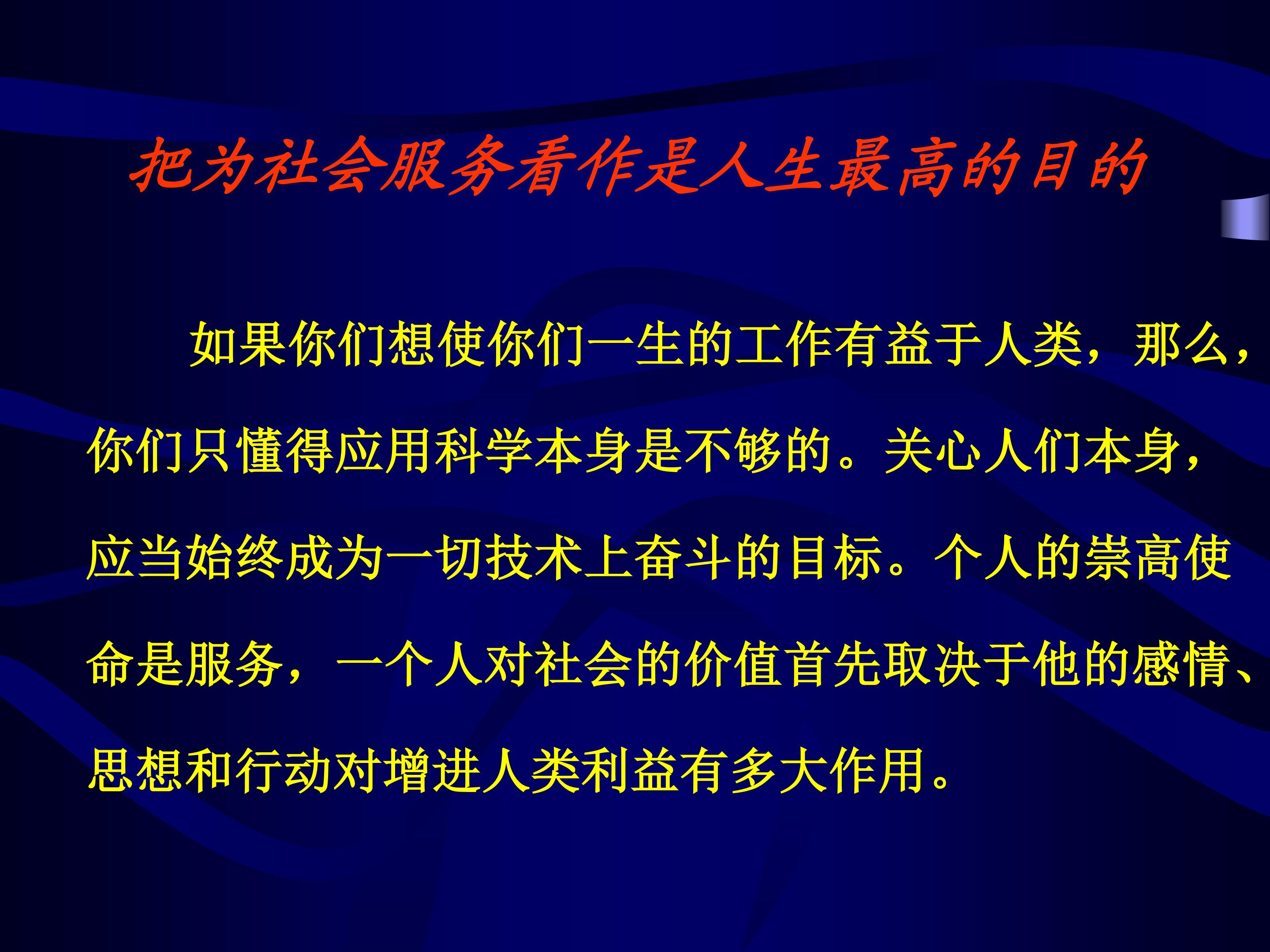 把为社会服务看作是人生最高的目的

如果你们想使你们一生的工作有益于人类，那么，你们只懂得应用科学本身是不够的。关心人们本身，应当始终成为一切技术上奋斗的目标。个人的崇高使命是服务，一个人对社会的价值首先取决于他的感情、思想和行动对增进人类利益有多大作用。